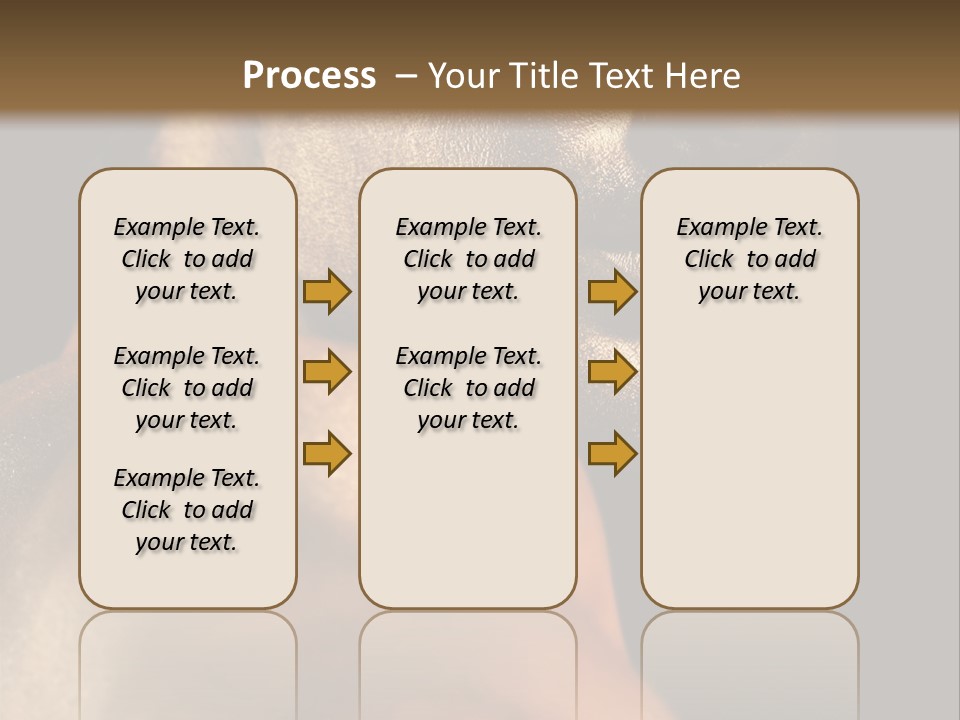 Process – Your Title Text Here

Example Text. Click to add your text.

Example Text. Click to add your text.

Example Text. Click to add your text.

Example Text. Click to add your text.

Example Text. Click to add your text.

Example Text. Click to add your text.